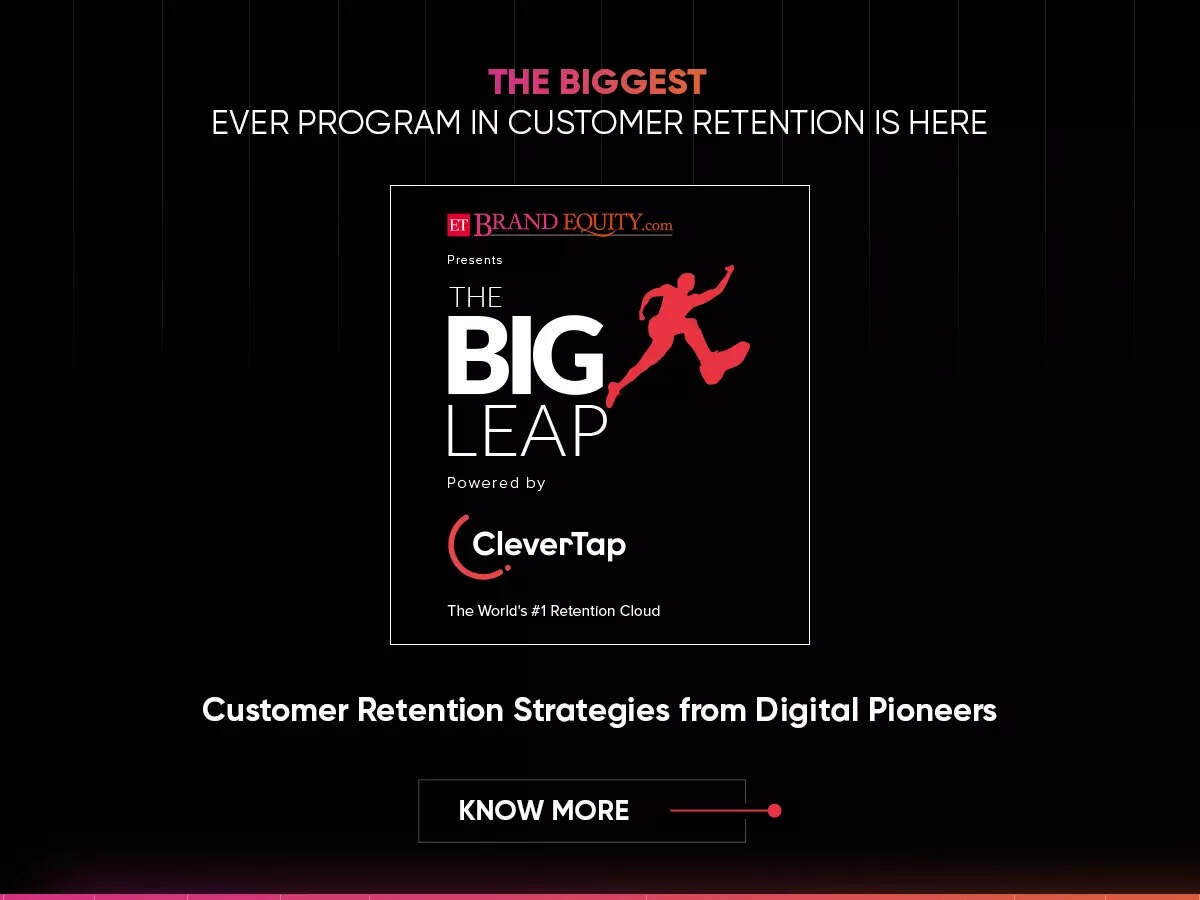 THE BIGGEST
EVER PROGRAM IN CUSTOMER RETENTION IS HERE

ET BRAND EQUITY.com
Presents
THE
BIG
LEAP
Powered by
CleverTap
The World's #1 Retention Cloud

Customer Retention Strategies from Digital Pioneers

KNOW MORE